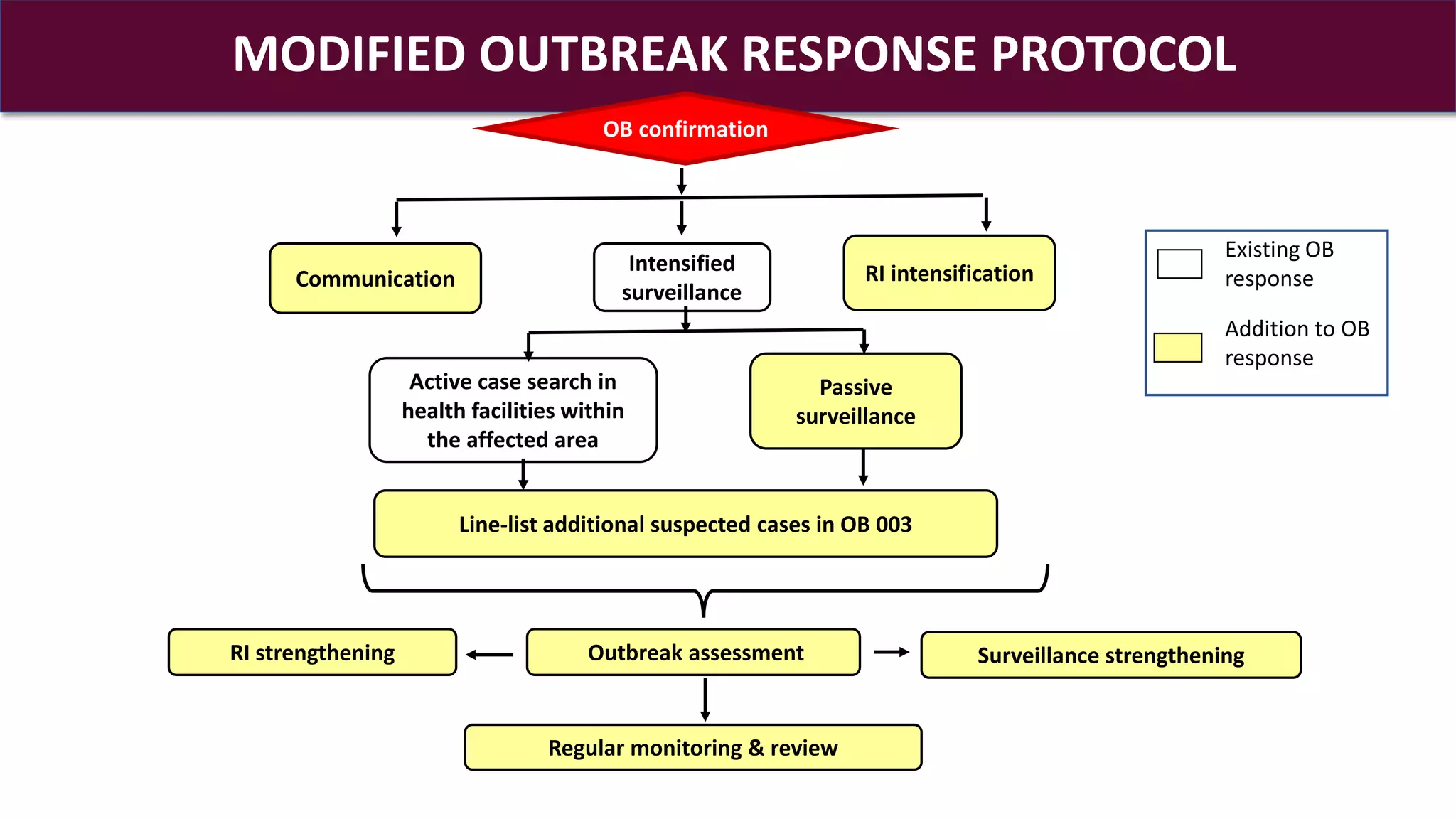 MODIFIED OUTBREAK RESPONSE PROTOCOL

OB confirmation

Communication

Intensified surveillance

RI intensification

Existing OB response

Addition to OB response

Active case search in health facilities within the affected area

Passive surveillance

Line-list additional suspected cases in OB 003

RI strengthening

Outbreak assessment

Surveillance strengthening

Regular monitoring & review